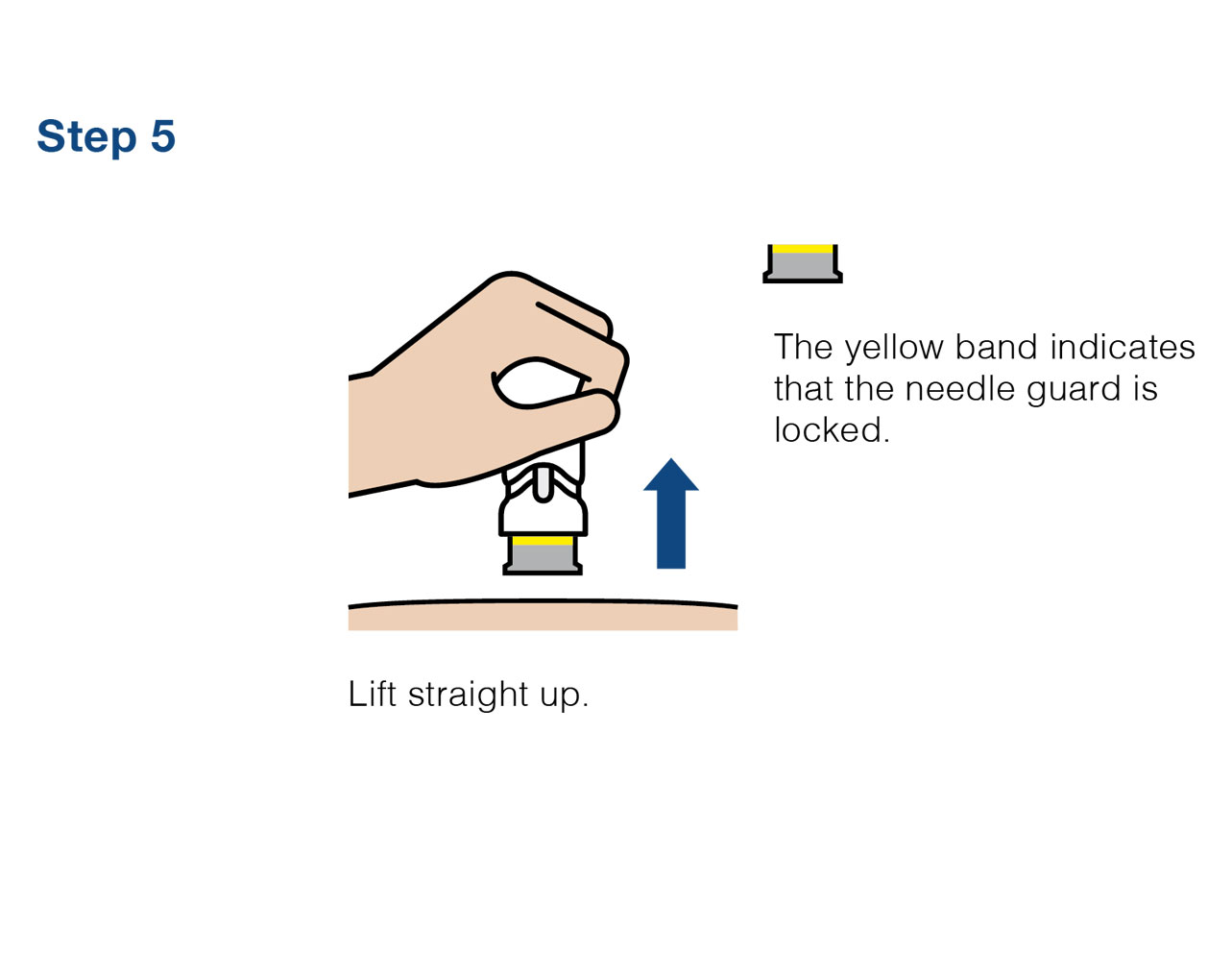 Step 5

The yellow band indicates that the needle guard is locked.

Lift straight up.